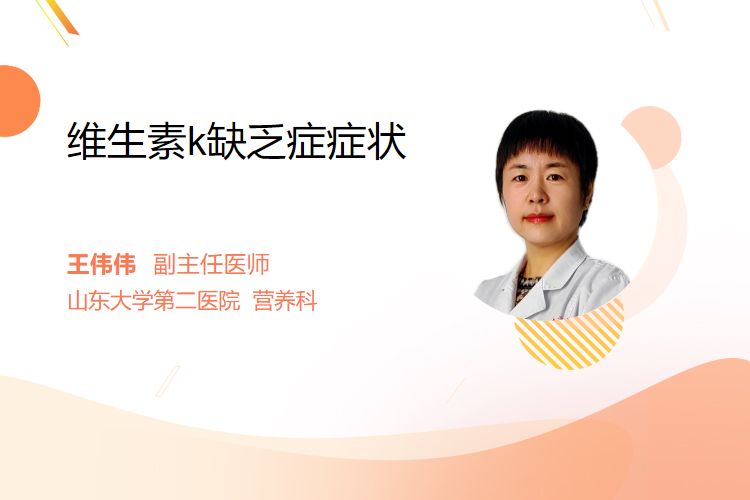 维生素k缺乏症症状

王伟伟 副主任医师
山东大学第二医院 营养科